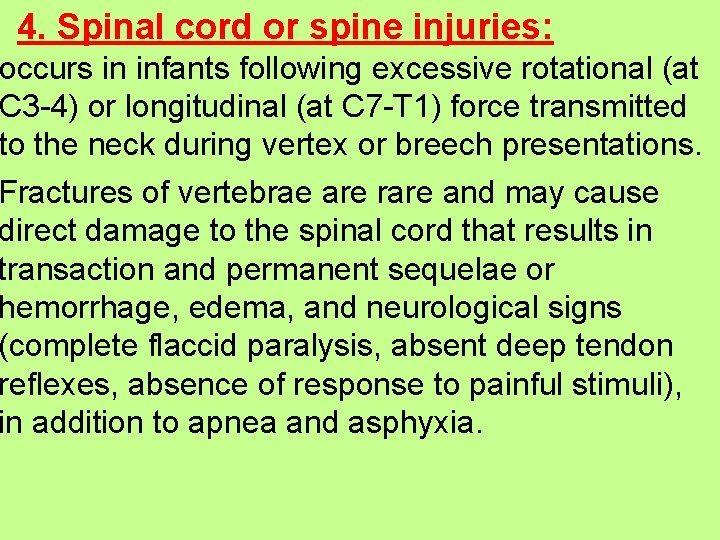 4. Spinal cord or spine injuries:

occurs in infants following excessive rotational (at C3-4) or longitudinal (at C7-T1) force transmitted to the neck during vertex or breech presentations.

Fractures of vertebrae are rare and may cause direct damage to the spinal cord that results in transaction and permanent sequelae or hemorrhage, edema, and neurological signs (complete flaccid paralysis, absent deep tendon reflexes, absence of response to painful stimuli), in addition to apnea and asphyxia.